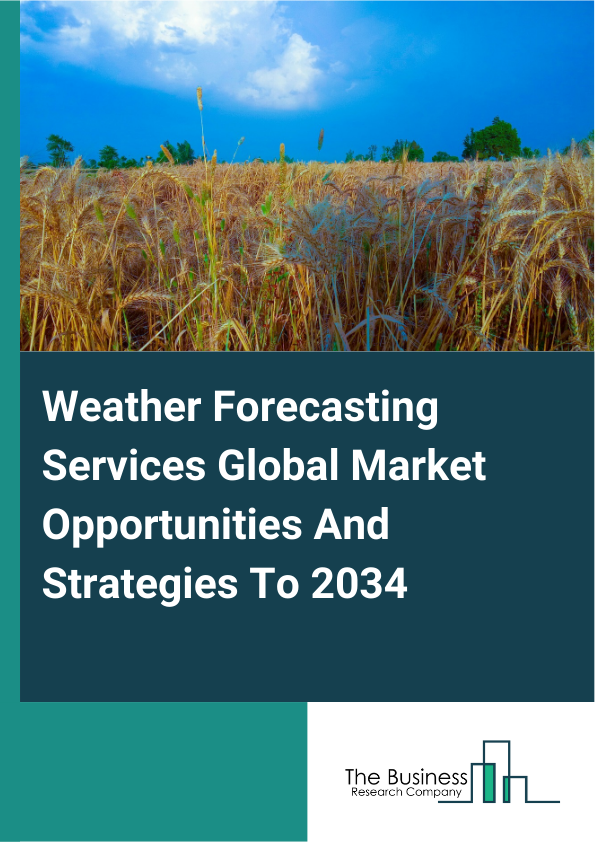 Weather Forecasting Services Global Market Opportunities And Strategies To 2034

The Business
Research Company